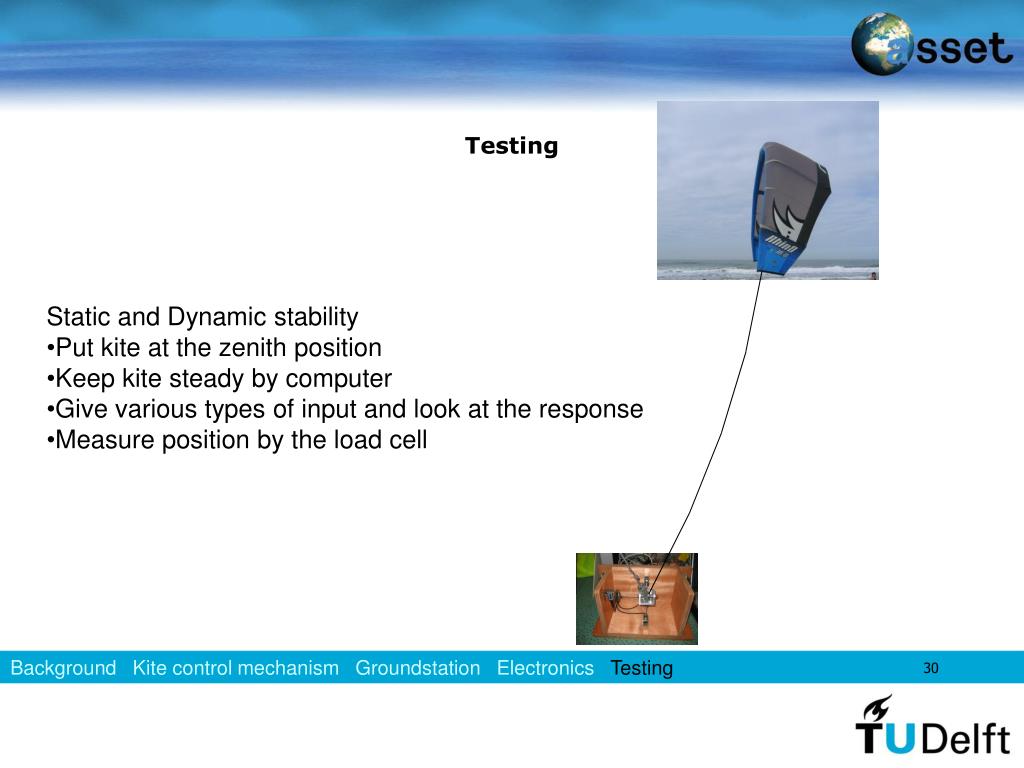 asset

Testing

Static and Dynamic stability
•Put kite at the zenith position
•Keep kite steady by computer
•Give various types of input and look at the response
•Measure position by the load cell

Background Kite control mechanism Groundstation Electronics Testing

30

TUDelft